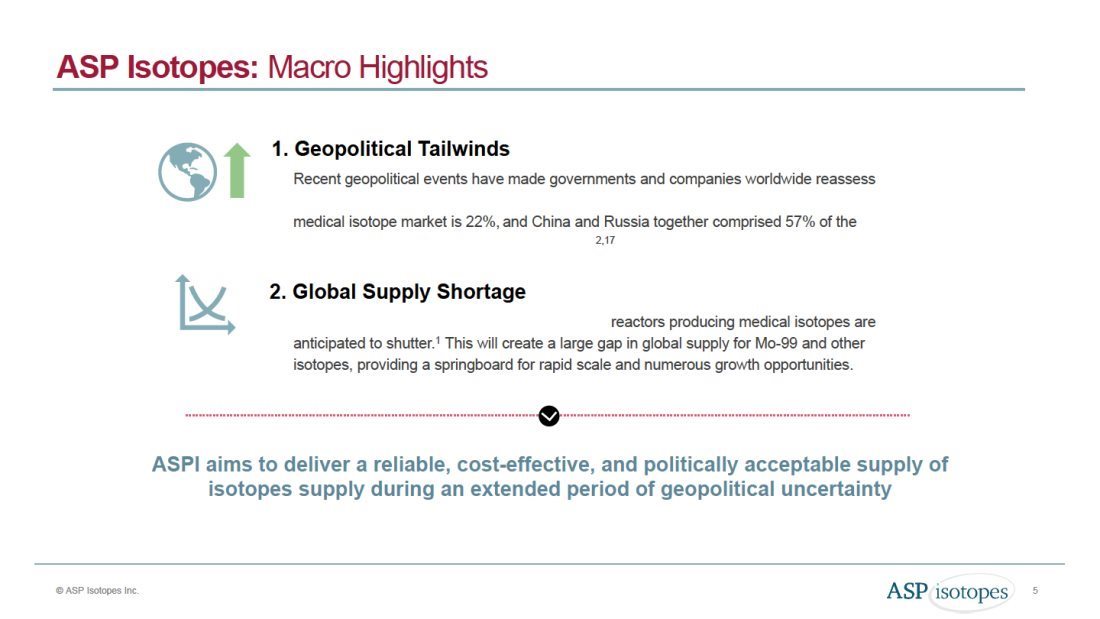 ASP Isotopes: Macro Highlights

1. Geopolitical Tailwinds

Recent geopolitical events have made governments and companies worldwide reassess

medical isotope market is 22%, and China and Russia together comprised 57% of the

2,17

2. Global Supply Shortage

reactors producing medical isotopes are anticipated to shutter.$^1$ This will create a large gap in global supply for Mo-99 and other isotopes, providing a springboard for rapid scale and numerous growth opportunities.

ASPI aims to deliver a reliable, cost-effective, and politically acceptable supply of isotopes supply during an extended period of geopolitical uncertainty

© ASP Isotopes Inc.

ASP isotopes

5